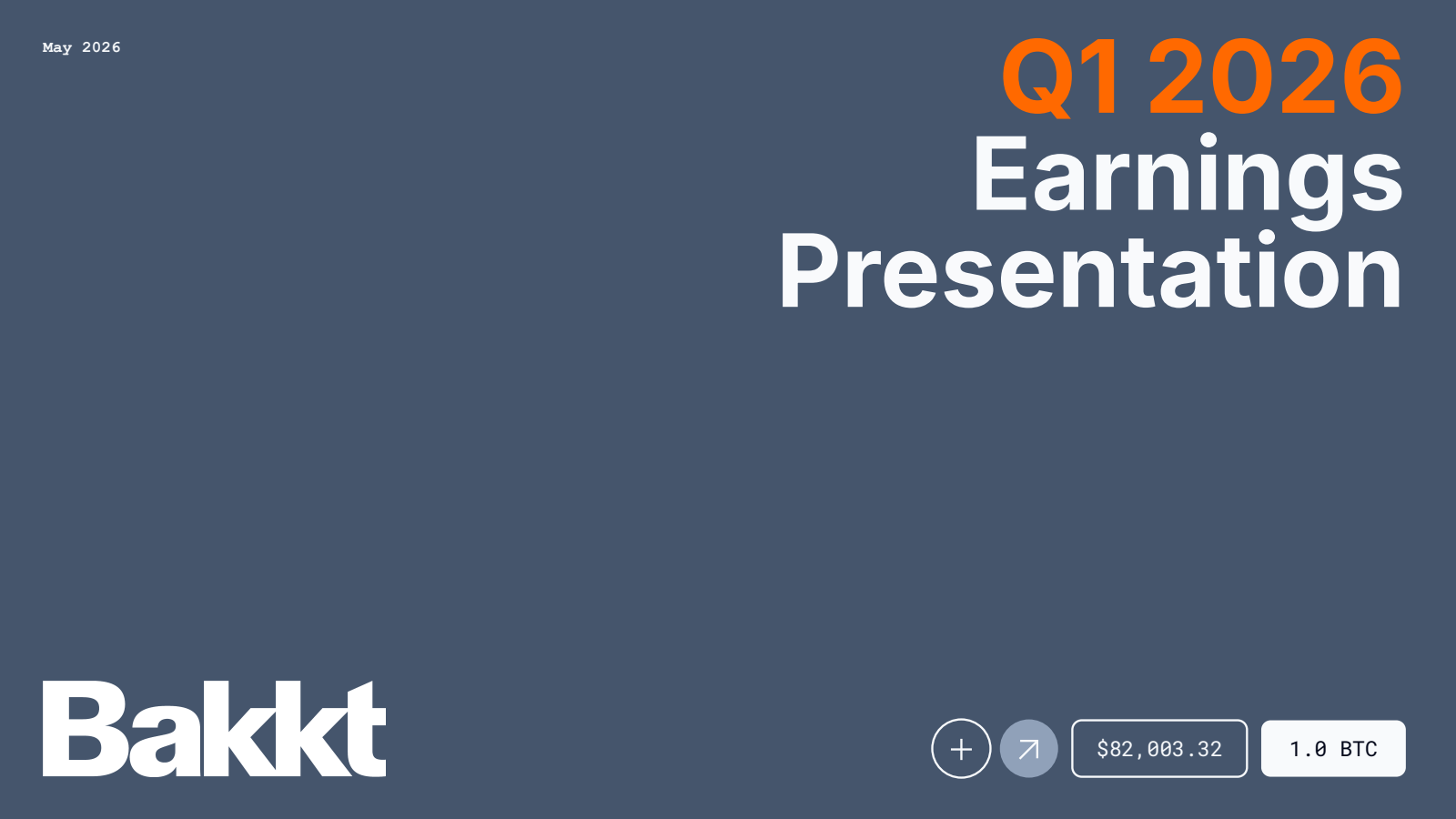 May 2026

Q1 2026
Earnings
Presentation

Bakkt

$82,003.32

1.0 BTC